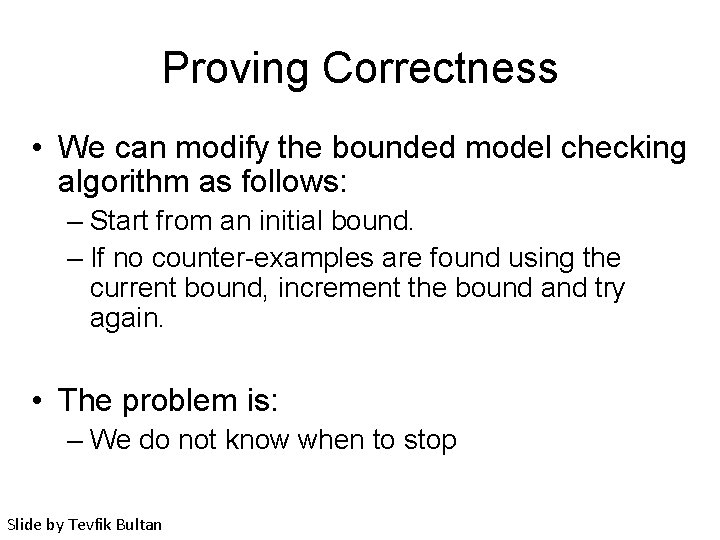 Proving Correctness

• We can modify the bounded model checking algorithm as follows:
– Start from an initial bound.
– If no counter-examples are found using the current bound, increment the bound and try again.

• The problem is:
– We do not know when to stop

Slide by Tevfik Bultan